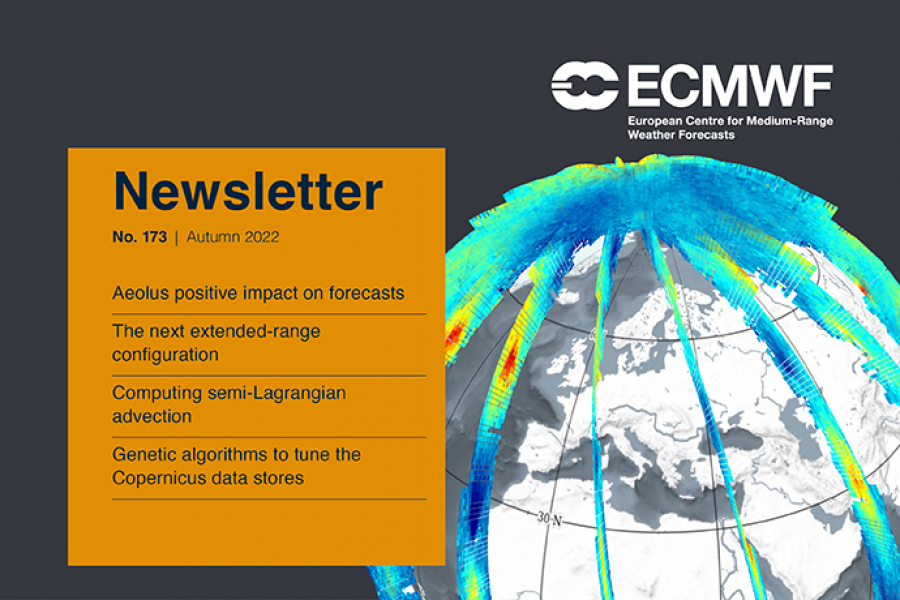 ECMWF
European Centre for Medium-Range Weather Forecasts

Newsletter

No. 173 | Autumn 2022

Aeolus positive impact on forecasts

The next extended-range configuration

Computing semi-Lagrangian advection

Genetic algorithms to tune the Copernicus data stores

30°N